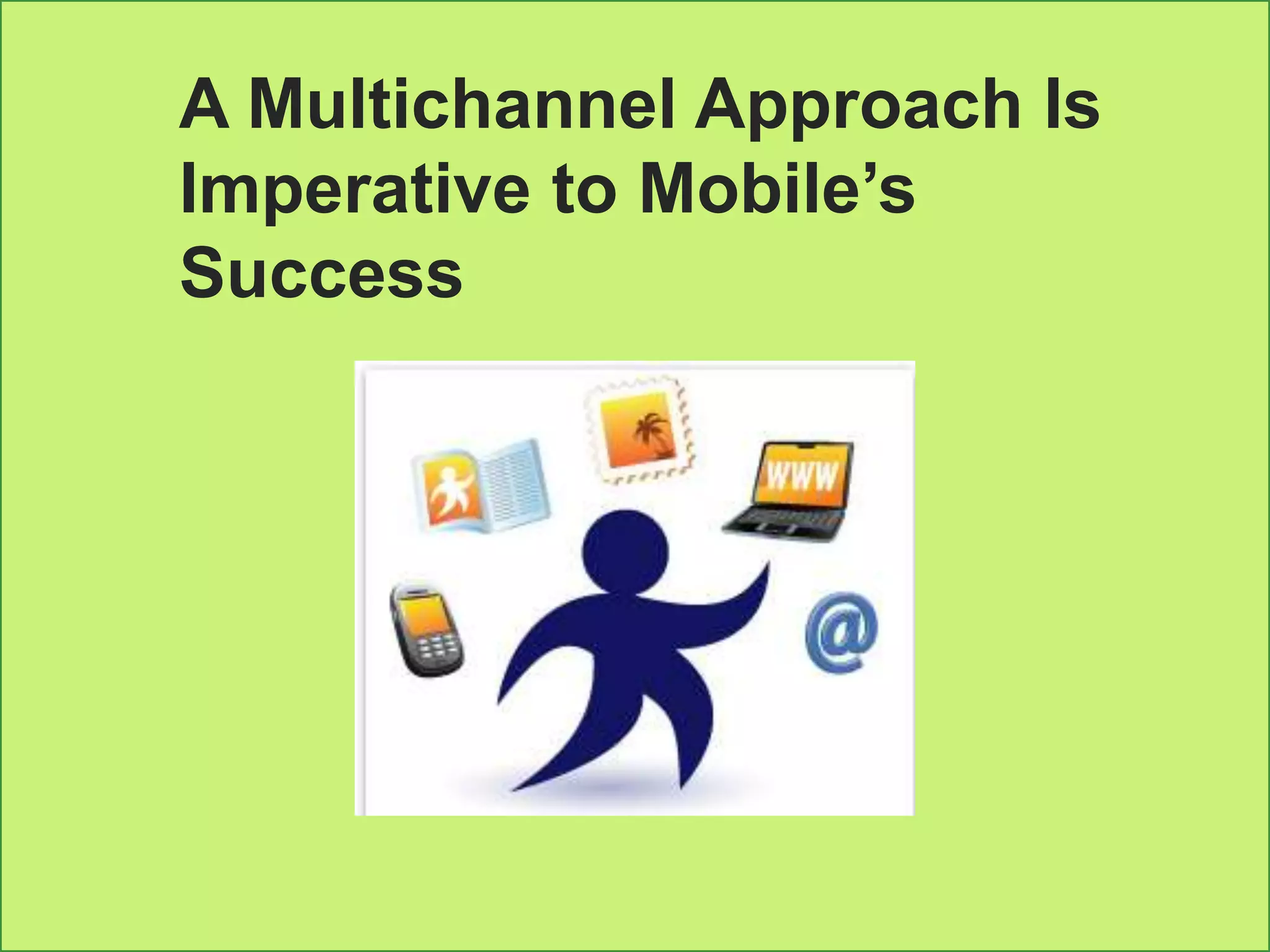 A Multichannel Approach Is Imperative to Mobile’s Success

WWW

@